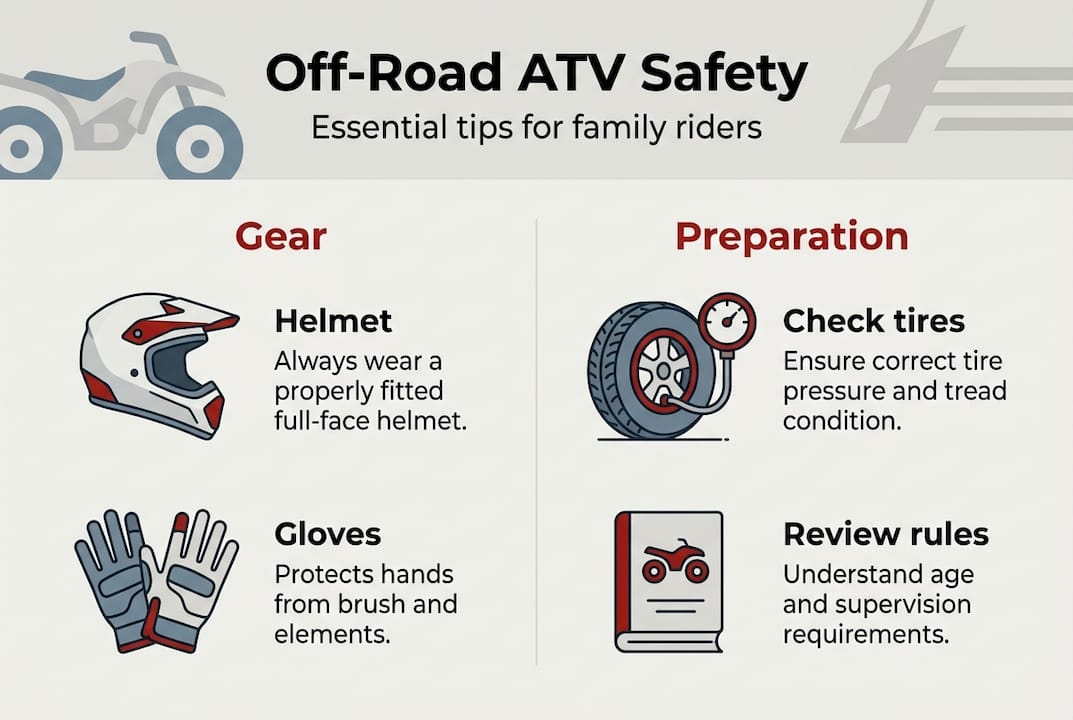 Off-Road ATV Safety

Essential tips for family riders

Gear

Helmet
Always wear a properly fitted full-face helmet.

Gloves
Protects hands from brush and elements.

Preparation

Check tires
Ensure correct tire pressure and tread condition.

Review rules
Understand age and supervision requirements.